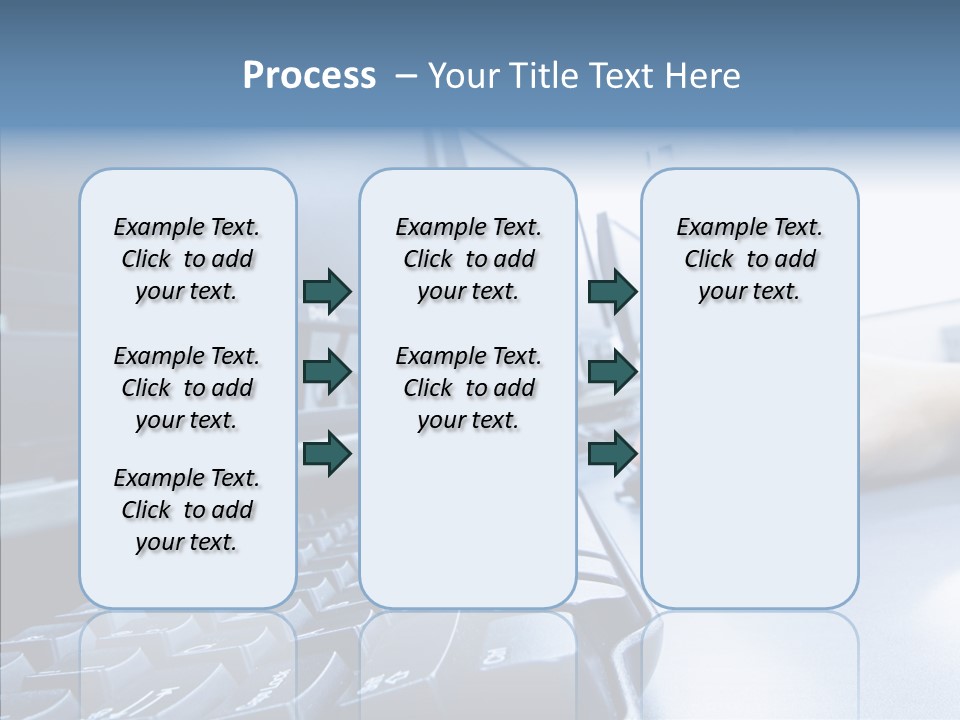 Process – Your Title Text Here

Example Text. Click to add your text.

Example Text. Click to add your text.

Example Text. Click to add your text.

Example Text. Click to add your text.

Example Text. Click to add your text.

Example Text. Click to add your text.